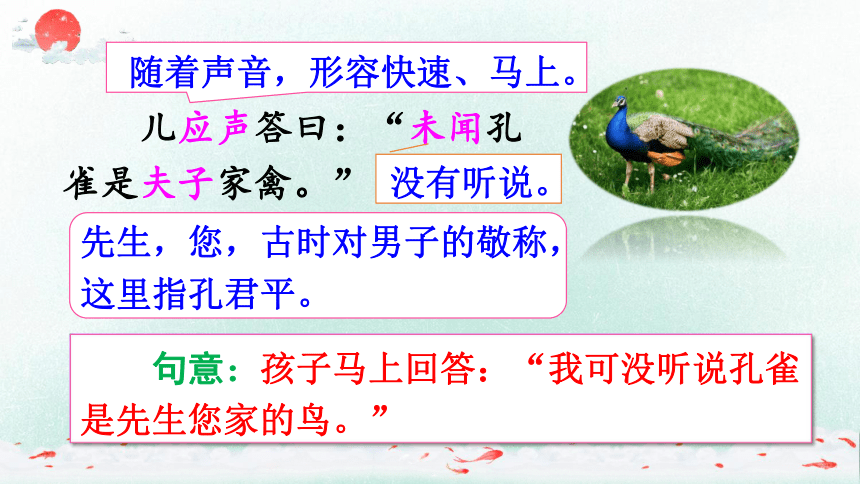 随着声音，形容快速、马上。

儿应声答曰：“未闻孔雀是夫子家禽。”

没有听说。

先生，您，古时对男子的敬称，这里指孔君平。

句意：孩子马上回答：“我可没听说孔雀是先生您家的鸟。”